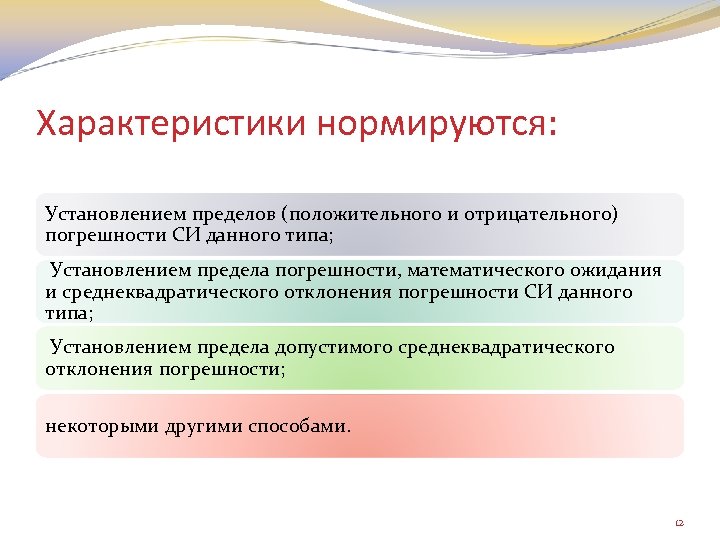 Характеристики нормируются:

Установлением пределов (положительного и отрицательного) погрешности СИ данного типа;

Установлением предела погрешности, математического ожидания и среднеквадратического отклонения погрешности СИ данного типа;

Установлением предела допустимого среднеквадратического отклонения погрешности;

некоторыми другими способами.

12